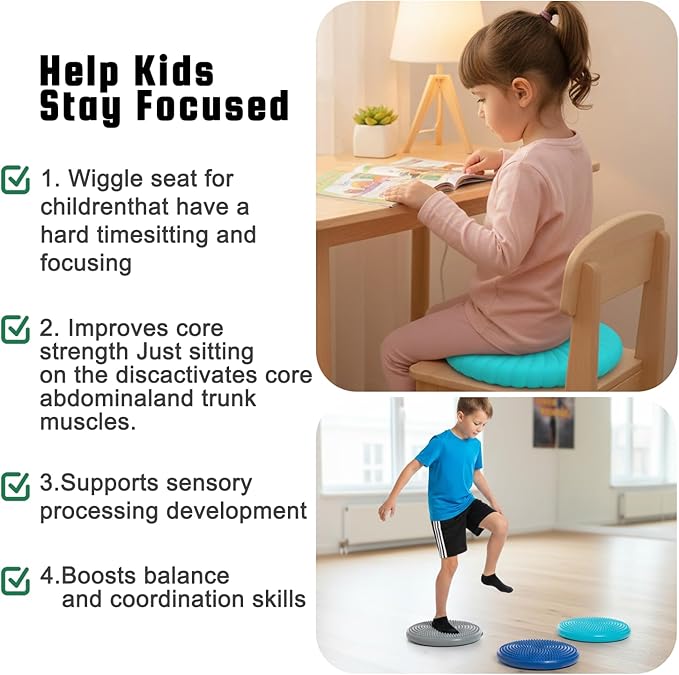 Help Kids Stay Focused

1. Wiggle seat for childrenthat have a hard timesitting and focusing

2. Improves core strength Just sitting on the discactivates core abdominaland trunk muscles.

3.Supports sensory processing development

4.Boosts balance and coordination skills